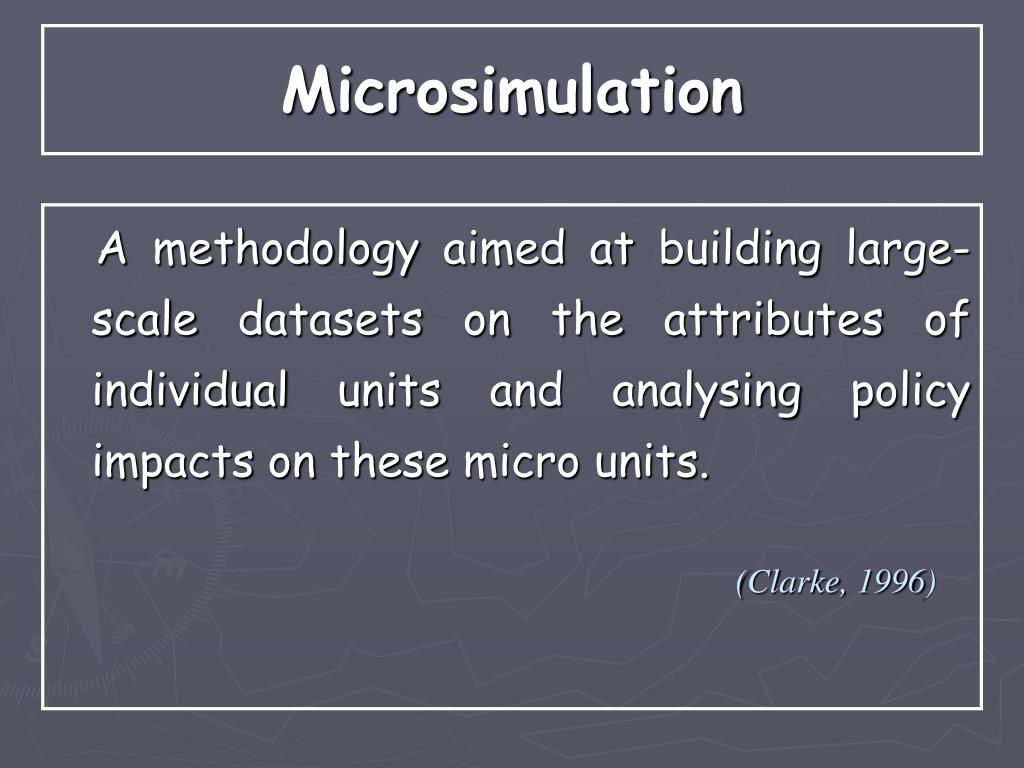 Microsimulation

A methodology aimed at building large-scale datasets on the attributes of individual units and analysing policy impacts on these micro units.

(Clarke, 1996)